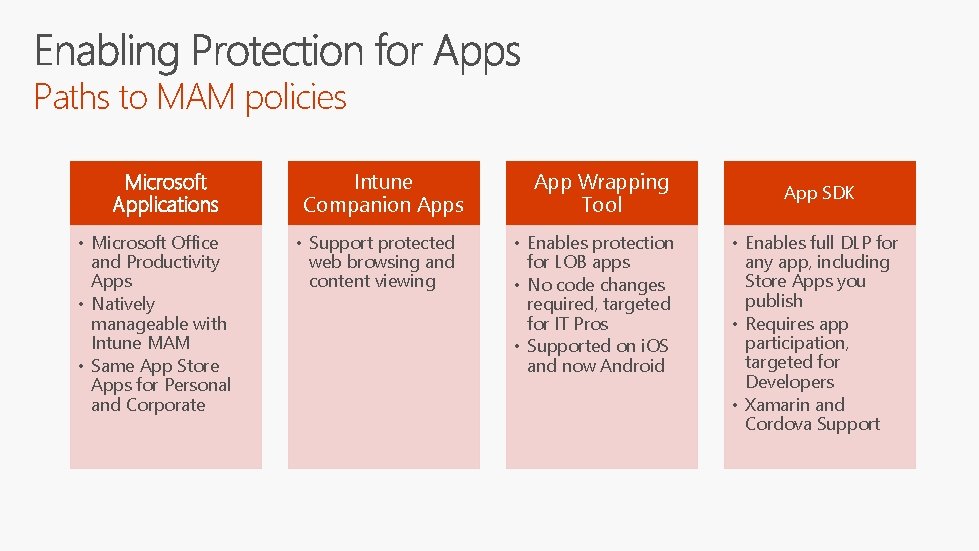 Enabling Protection for Apps
Paths to MAM policies

Microsoft Applications
• Microsoft Office and Productivity Apps
• Natively manageable with Intune MAM
• Same App Store Apps for Personal and Corporate

Intune Companion Apps
• Support protected web browsing and content viewing

App Wrapping Tool
• Enables protection for LOB apps
• No code changes required, targeted for IT Pros
• Supported on iOS and now Android

App SDK
• Enables full DLP for any app, including Store Apps you publish
• Requires app participation, targeted for Developers
• Xamarin and Cordova Support